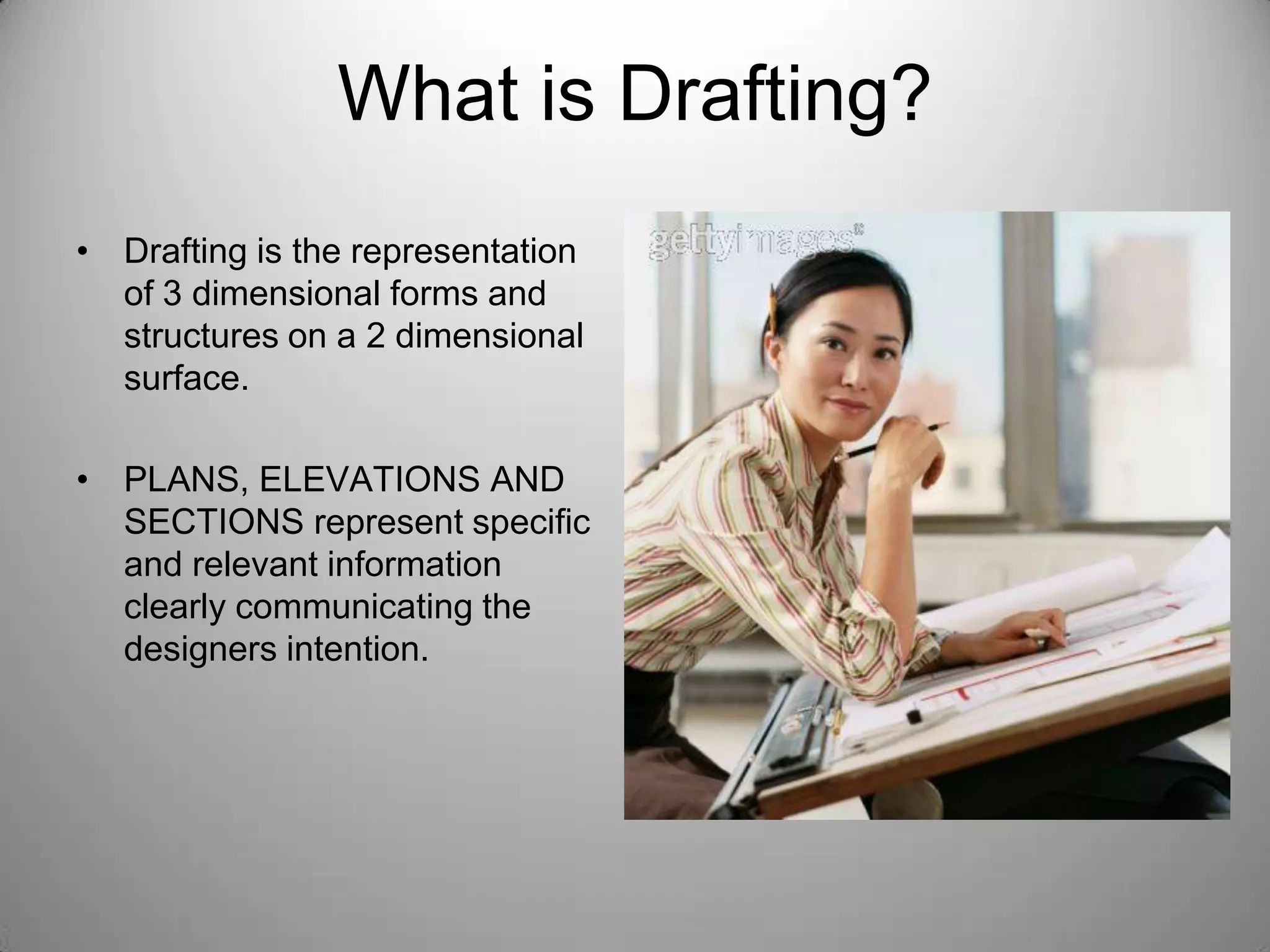 What is Drafting?

• Drafting is the representation of 3 dimensional forms and structures on a 2 dimensional surface.

• PLANS, ELEVATIONS AND SECTIONS represent specific and relevant information clearly communicating the designers intention.

gettyimages®